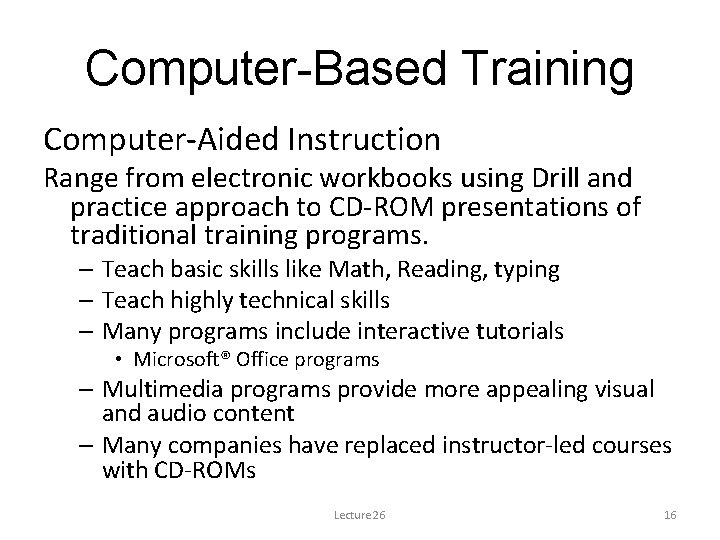 Computer-Based Training

Computer-Aided Instruction

Range from electronic workbooks using Drill and practice approach to CD-ROM presentations of traditional training programs.

– Teach basic skills like Math, Reading, typing
– Teach highly technical skills
– Many programs include interactive tutorials
• Microsoft® Office programs
– Multimedia programs provide more appealing visual and audio content
– Many companies have replaced instructor-led courses with CD-ROMs

Lecture26

16